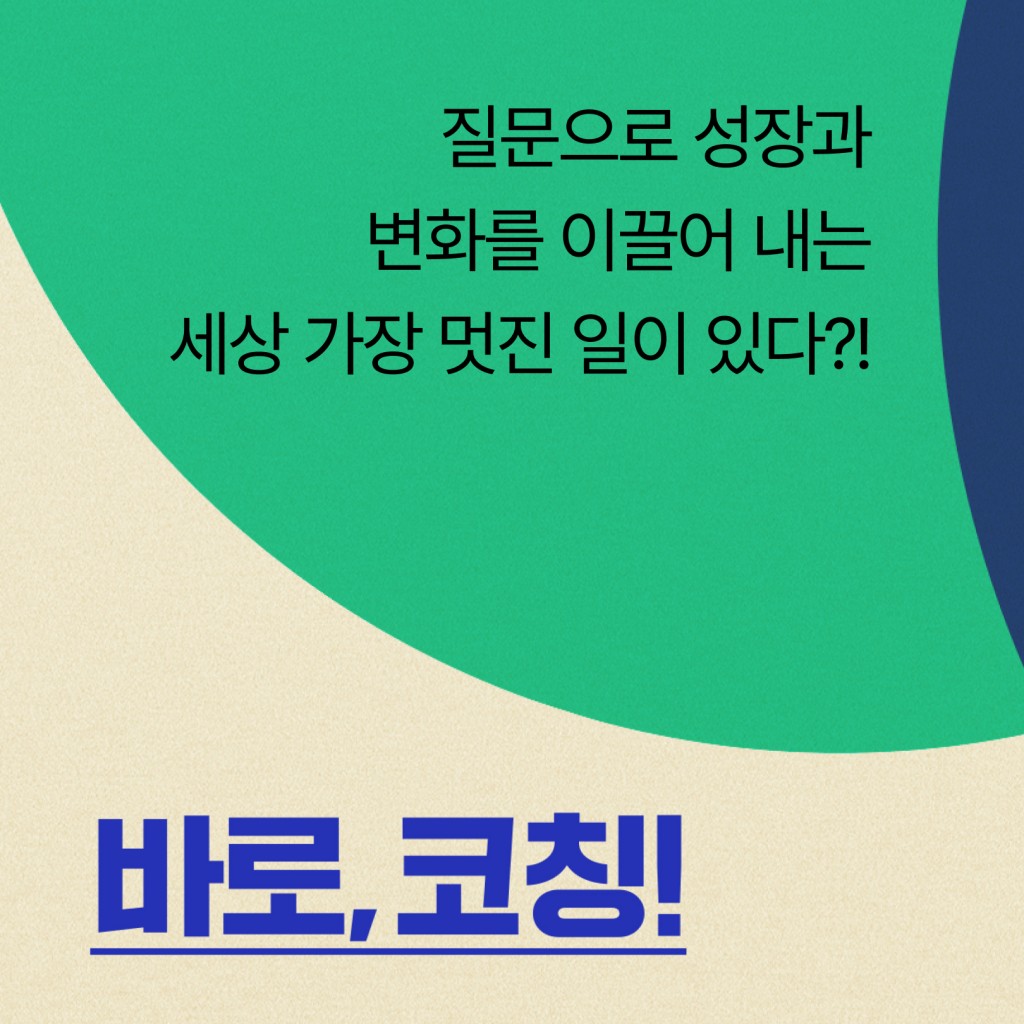 질문으로 성장과
변화를 이끌어 내는
세상 가장 멋진 일이 있다?!

바로, 코칭!